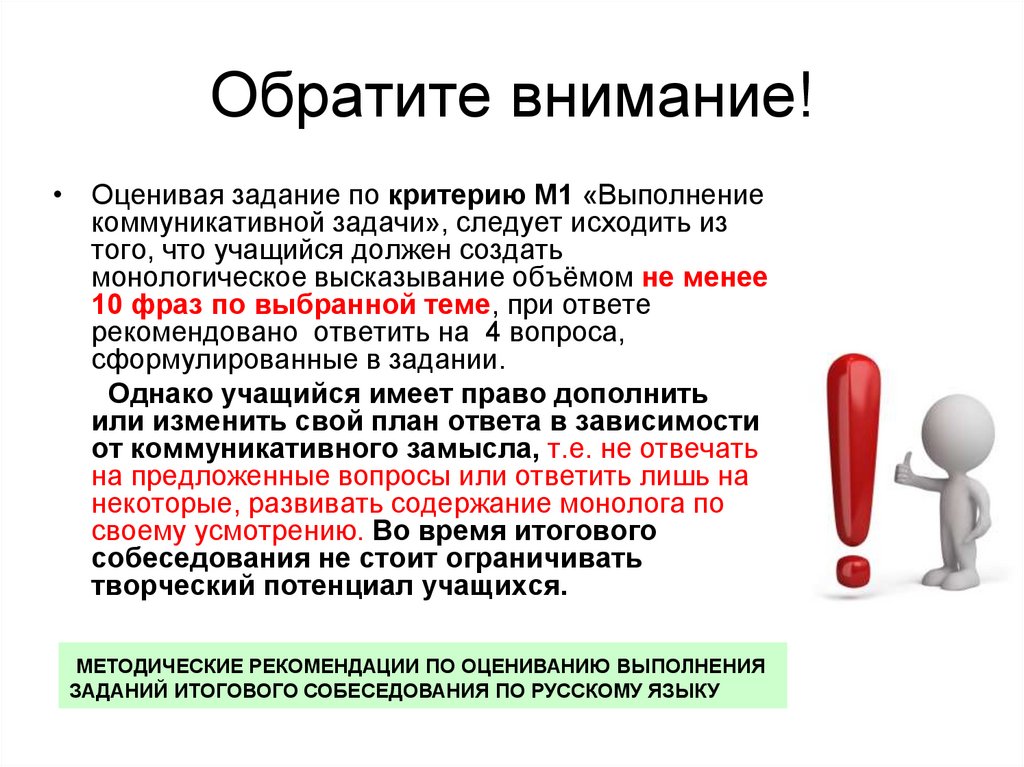 Обратите внимание!

• Оценивая задание по критерию М1 «Выполнение коммуникативной задачи», следует исходить из того, что учащийся должен создать монологическое высказывание объёмом не менее 10 фраз по выбранной теме, при ответе рекомендовано ответить на 4 вопроса, сформулированные в задании.

Однако учащийся имеет право дополнить или изменить свой план ответа в зависимости от коммуникативного замысла, т.е. не отвечать на предложенные вопросы или ответить лишь на некоторые, развивать содержание монолога по своему усмотрению. Во время итогового собеседования не стоит ограничивать творческий потенциал учащихся.

МЕТОДИЧЕСКИЕ РЕКОМЕНДАЦИИ ПО ОЦЕНИВАНИЮ ВЫПОЛНЕНИЯ ЗАДАНИЙ ИТОГОВОГО СОБЕСЕДОВАНИЯ ПО РУССКОМУ ЯЗЫКУ